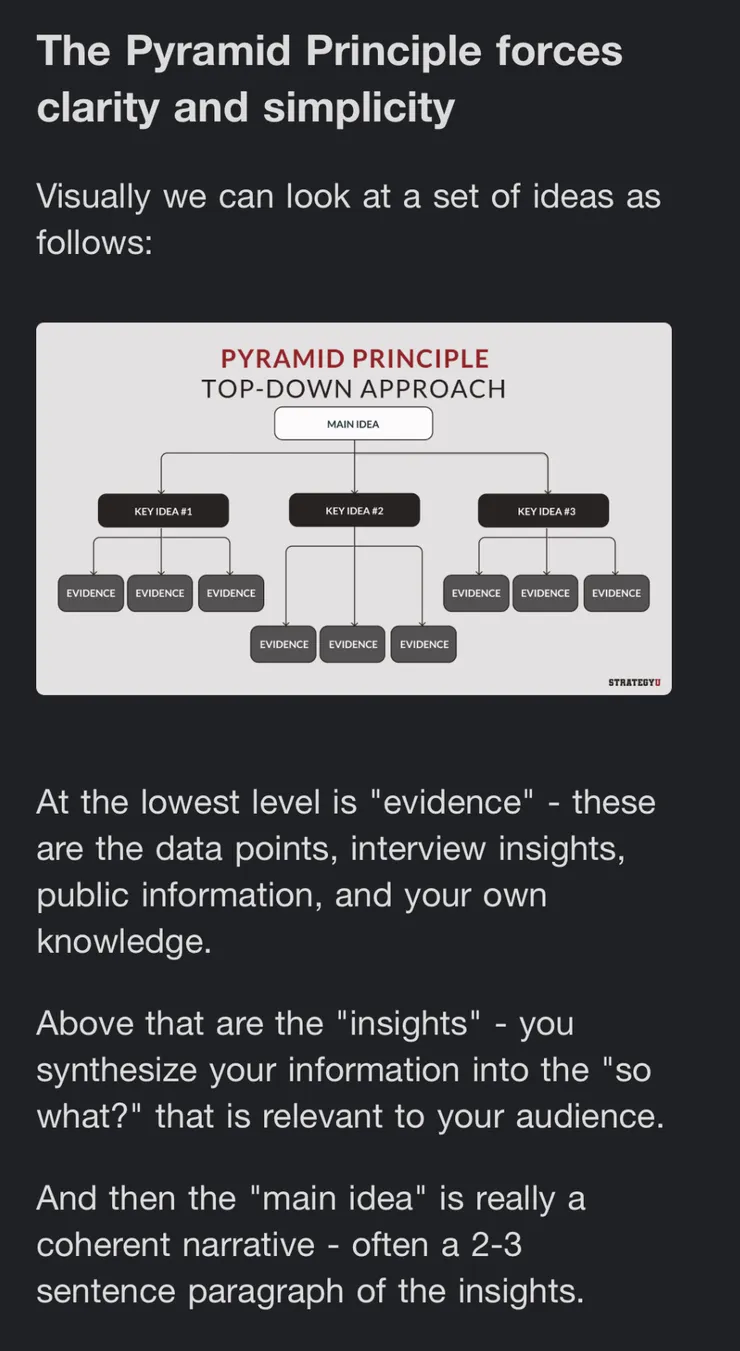 The Pyramid Principle forces clarity and simplicity

Visually we can look at a set of ideas as follows:

PYRAMID PRINCIPLE
TOP-DOWN APPROACH

MAIN IDEA

KEY IDEA #1

KEY IDEA #2

KEY IDEA #3

EVIDENCE EVIDENCE EVIDENCE

EVIDENCE EVIDENCE EVIDENCE

EVIDENCE EVIDENCE EVIDENCE

STRATEGYU

At the lowest level is "evidence" - these are the data points, interview insights, public information, and your own knowledge.

Above that are the "insights" - you synthesize your information into the "so what?" that is relevant to your audience.

And then the "main idea" is really a coherent narrative - often a 2-3 sentence paragraph of the insights.